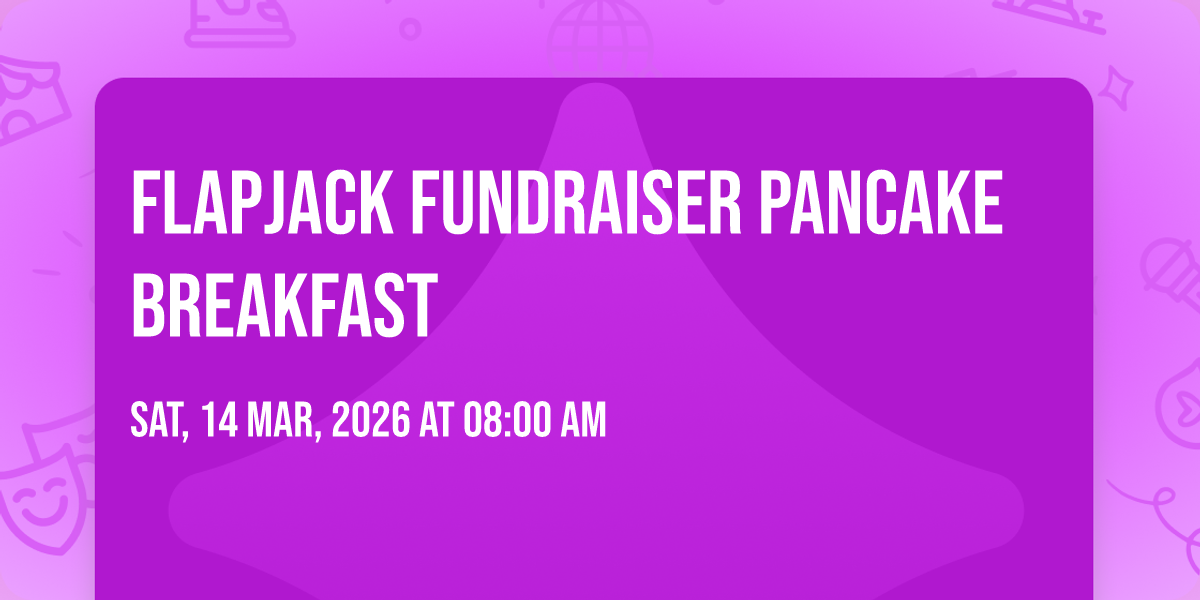 FLAPJACK FUNDRAISER PANCAKE BREAKFAST

SAT, 14 MAR, 2026 AT 08:00 AM